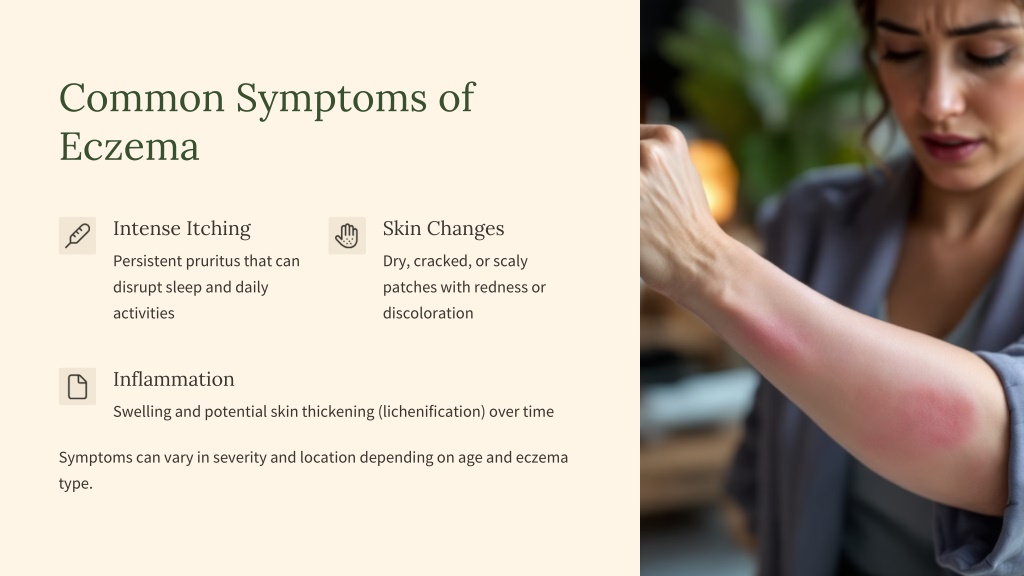 Common Symptoms of Eczema

Intense Itching

Persistent pruritus that can disrupt sleep and daily activities

Skin Changes

Dry, cracked, or scaly patches with redness or discoloration

Inflammation

Swelling and potential skin thickening (lichenification) over time

Symptoms can vary in severity and location depending on age and eczema type.